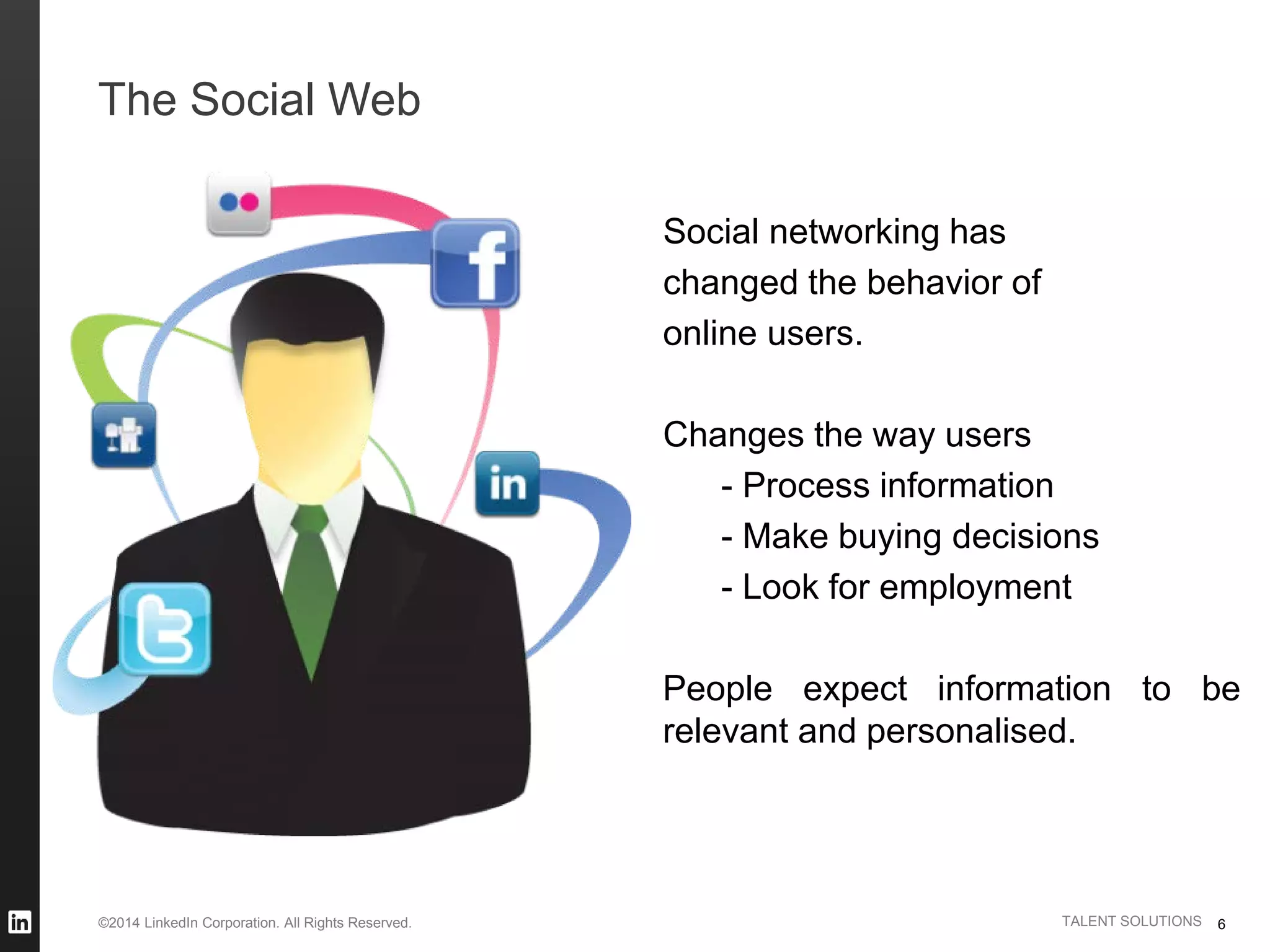 The Social Web

f

in

Social networking has changed the behavior of online users.

Changes the way users
- Process information
- Make buying decisions
- Look for employment

People expect information to be relevant and personalised.

in

©2014 LinkedIn Corporation. All Rights Reserved.

TALENT SOLUTIONS 6